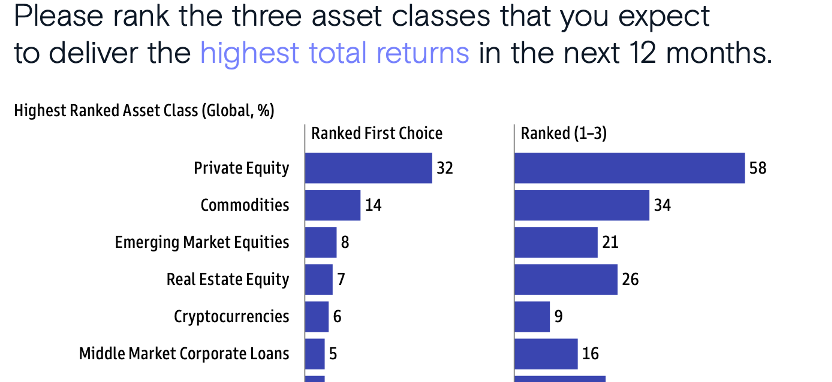 Please rank the three asset classes that you expect to deliver the highest total returns in the next 12 months.

Highest Ranked Asset Class (Global, %)

| | Ranked First Choice | Ranked (1–3) |
|---|---|---|
| Private Equity | 32 | 58 |
| Commodities | 14 | 34 |
| Emerging Market Equities | 8 | 21 |
| Real Estate Equity | 7 | 26 |
| Cryptocurrencies | 6 | 9 |
| Middle Market Corporate Loans | 5 | 16 |